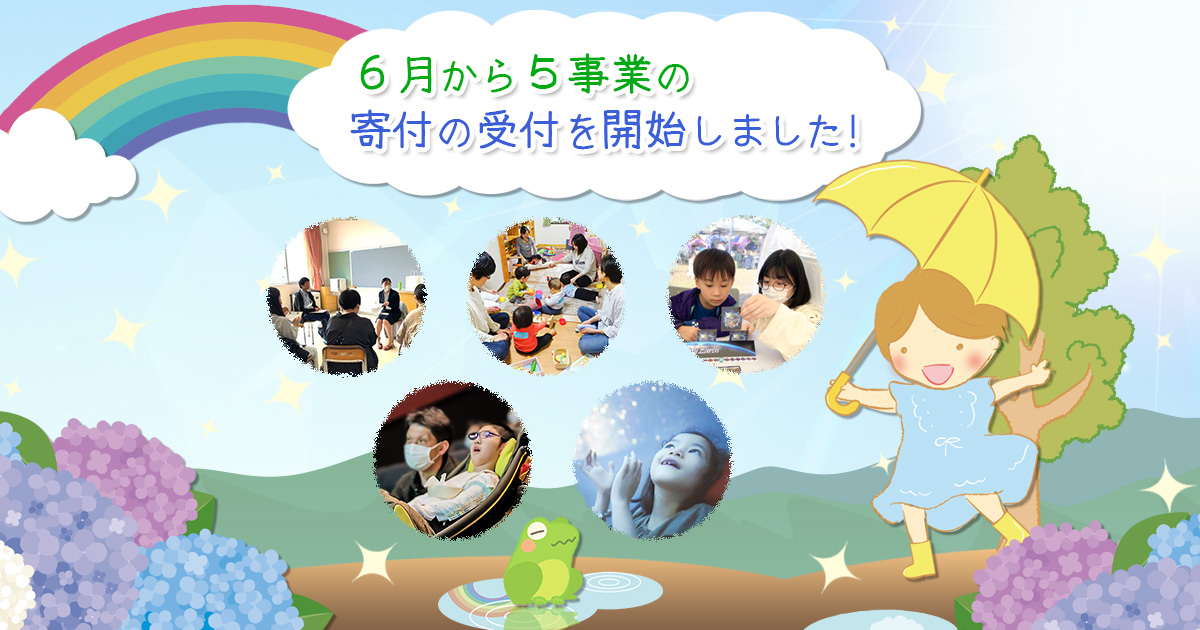 ６月から５事業の
寄付の受付を開始しました!